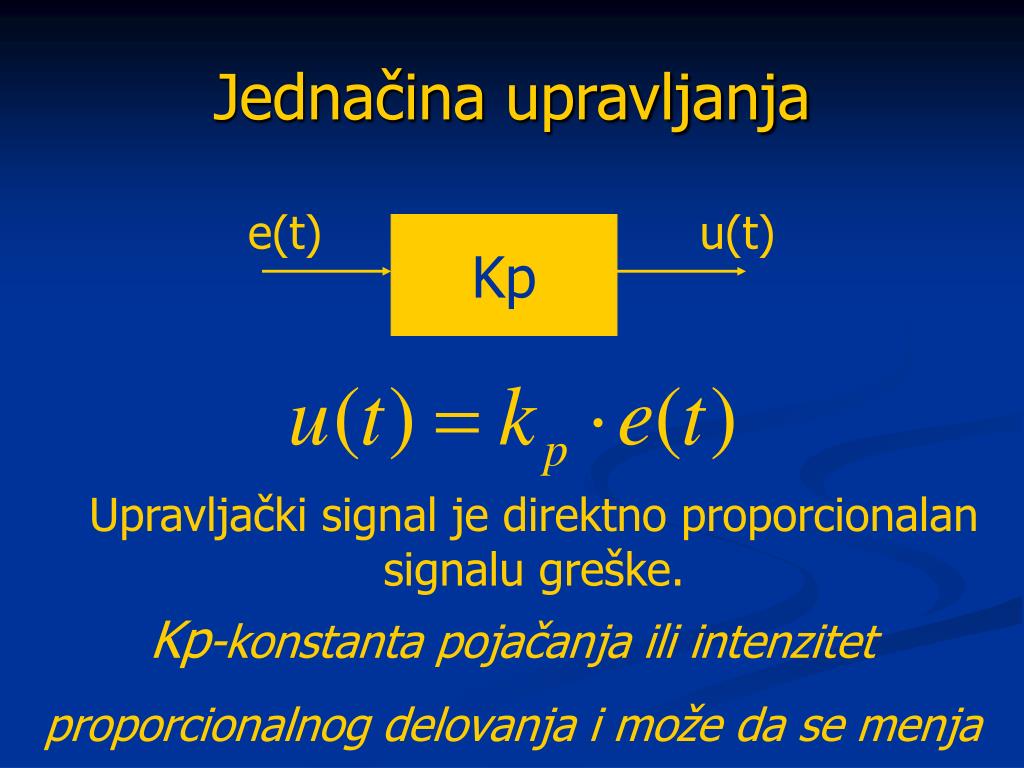 Jednačina upravljanja

e(t)

Kp

u(t)

$u(t) = k_p \cdot e(t)$

Upravljački signal je direktno proporcionalan signalu greške.

Kp-konstanta pojačanja ili intenzitet proporcionalnog delovanja i može da se menja